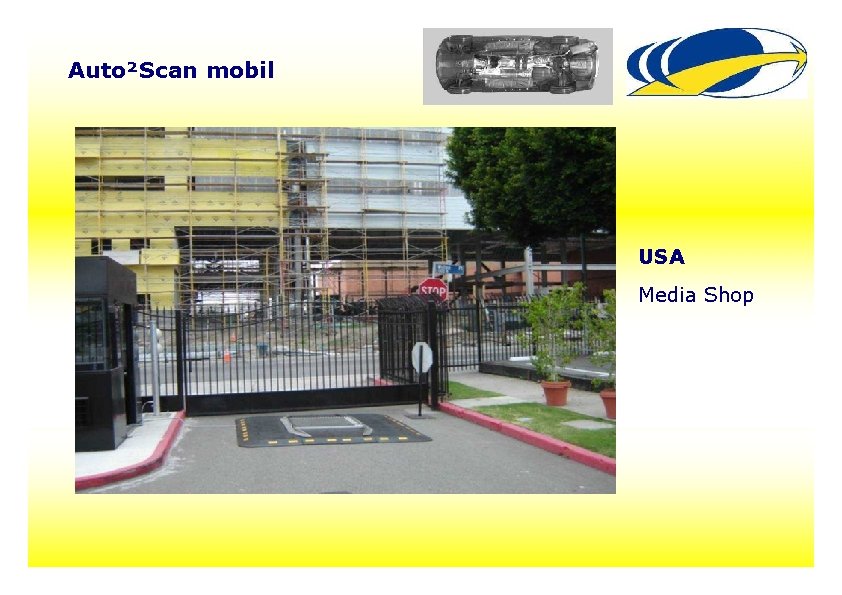 Auto²Scan mobil

STOP

USA

Media Shop